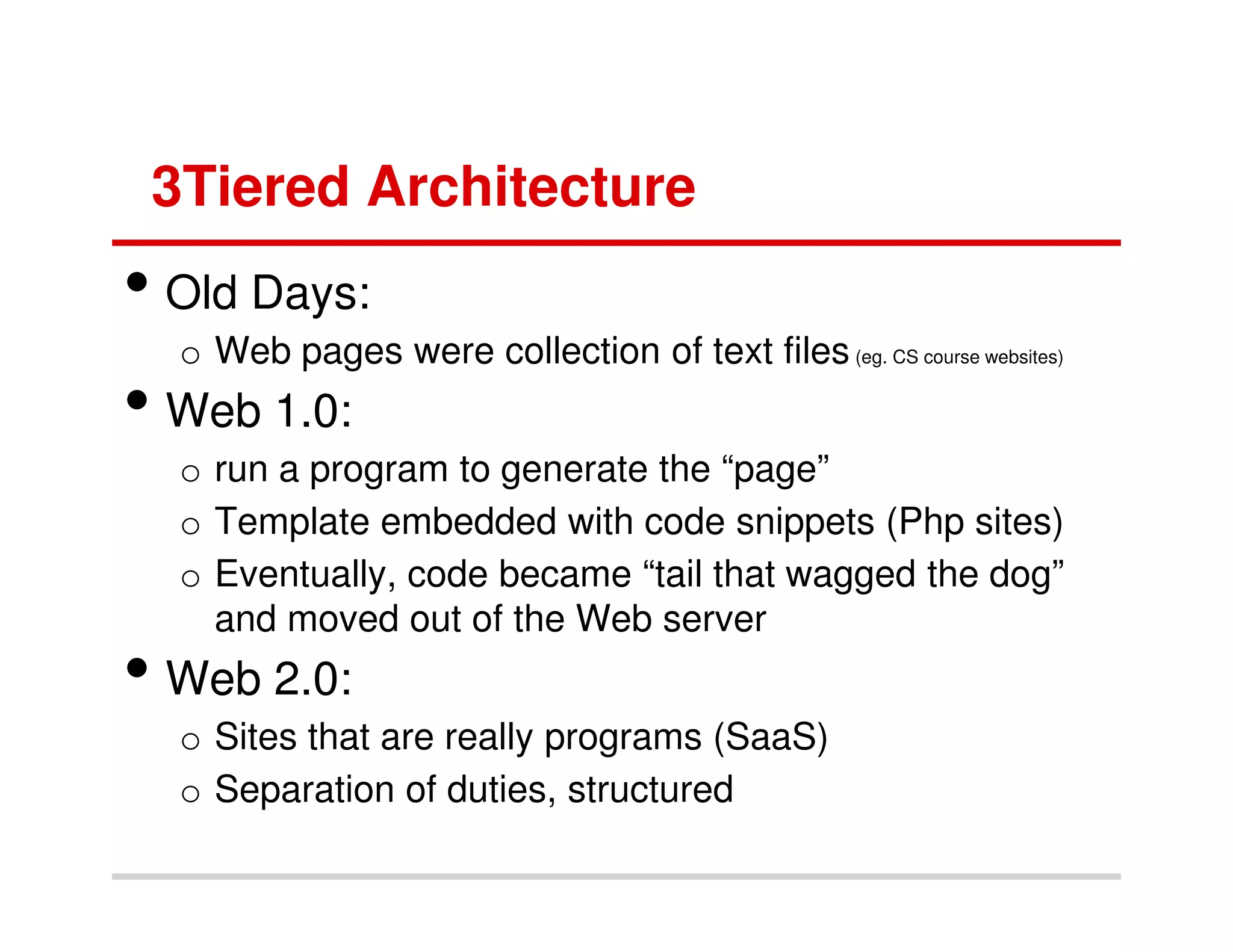 3Tiered Architecture

• Old Days:
  o Web pages were collection of text files (eg. CS course websites)
• Web 1.0:
  o run a program to generate the “page”
  o Template embedded with code snippets (Php sites)
  o Eventually, code became “tail that wagged the dog” and moved out of the Web server
• Web 2.0:
  o Sites that are really programs (SaaS)
  o Separation of duties, structured